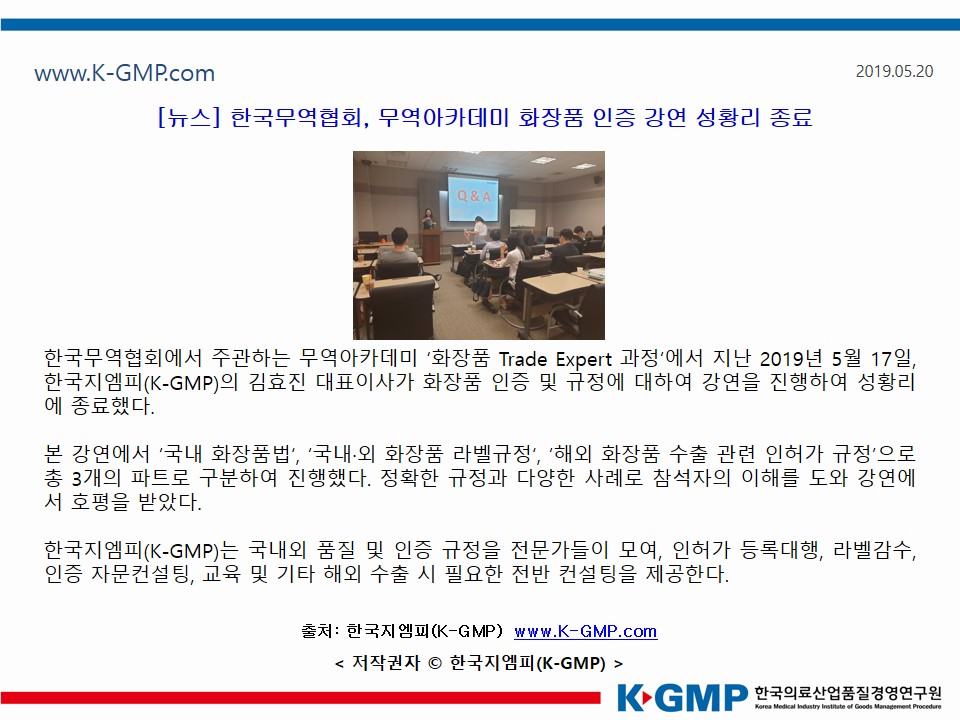 www.K-GMP.com

2019.05.20

[뉴스] 한국무역협회, 무역아카데미 화장품 인증 강연 성황리 종료

Q & A

한국무역협회에서 주관하는 무역아카데미 '화장품 Trade Expert 과정'에서 지난 2019년 5월 17일, 한국지엠피(K-GMP)의 김효진 대표이사가 화장품 인증 및 규정에 대하여 강연을 진행하여 성황리에 종료했다.

본 강연에서 '국내 화장품법', '국내·외 화장품 라벨규정', '해외 화장품 수출 관련 인허가 규정'으로 총 3개의 파트로 구분하여 진행했다. 정확한 규정과 다양한 사례로 참석자의 이해를 도와 강연에서 호평을 받았다.

한국지엠피(K-GMP)는 국내외 품질 및 인증 규정을 전문가들이 모여, 인허가 등록대행, 라벨감수, 인증 자문컨설팅, 교육 및 기타 해외 수출 시 필요한 전반 컨설팅을 제공한다.

출처: 한국지엠피(K-GMP) www.K-GMP.com

< 저작권자 © 한국지엠피(K-GMP) >

K·GMP 한국의료산업품질경영연구원
Korea Medical Industry Institute of Goods Management Procedure